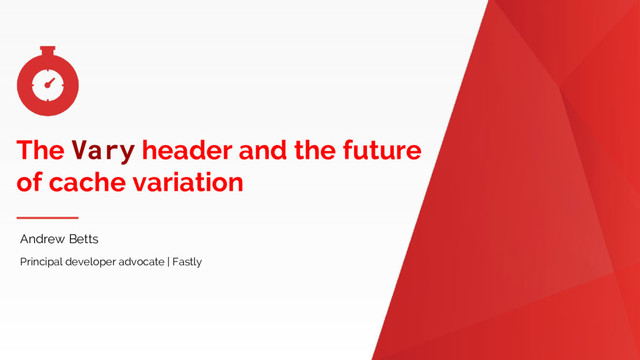 The Vary header and the future of cache variation

Andrew Betts

Principal developer advocate | Fastly